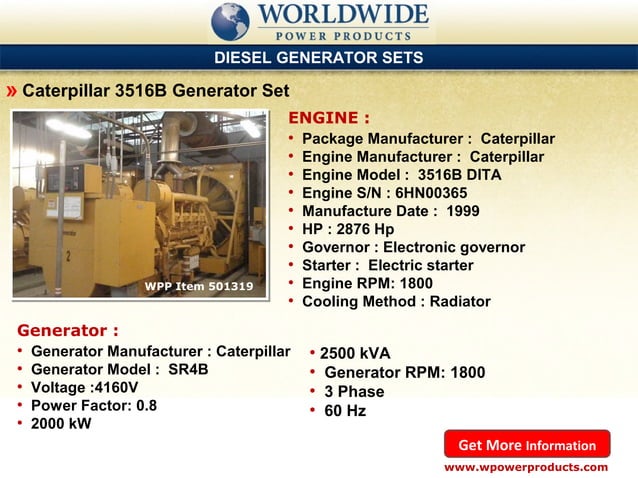 WORLDWIDE
POWER PRODUCTS

DIESEL GENERATOR SETS

» Caterpillar 3516B Generator Set

2

WPP Item 501319

ENGINE :
• Package Manufacturer : Caterpillar
• Engine Manufacturer : Caterpillar
• Engine Model : 3516B DITA
• Engine S/N : 6HN00365
• Manufacture Date : 1999
• HP : 2876 Hp
• Governor : Electronic governor
• Starter : Electric starter
• Engine RPM: 1800
• Cooling Method : Radiator

Generator :
• Generator Manufacturer : Caterpillar
• Generator Model : SR4B
• Voltage :4160V
• Power Factor: 0.8
• 2000 kW

• 2500 kVA
• Generator RPM: 1800
• 3 Phase
• 60 Hz

Get More Information
www.wpowerproducts.com